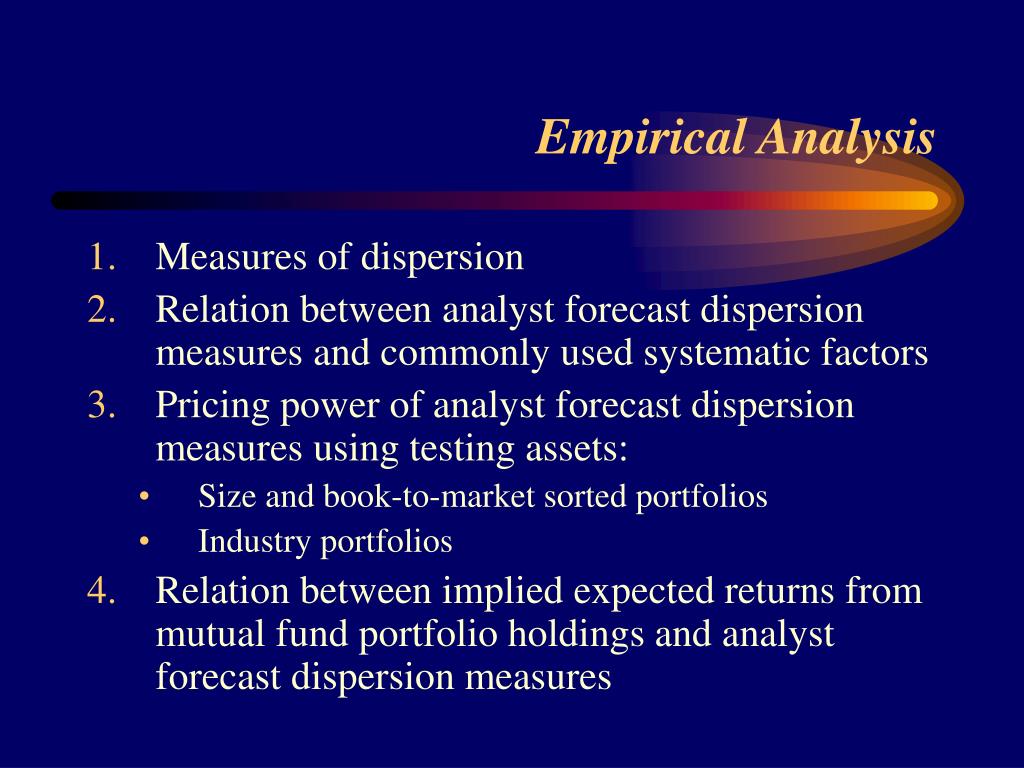 Empirical Analysis

1. Measures of dispersion
2. Relation between analyst forecast dispersion measures and commonly used systematic factors
3. Pricing power of analyst forecast dispersion measures using testing assets:
• Size and book-to-market sorted portfolios
• Industry portfolios
4. Relation between implied expected returns from mutual fund portfolio holdings and analyst forecast dispersion measures